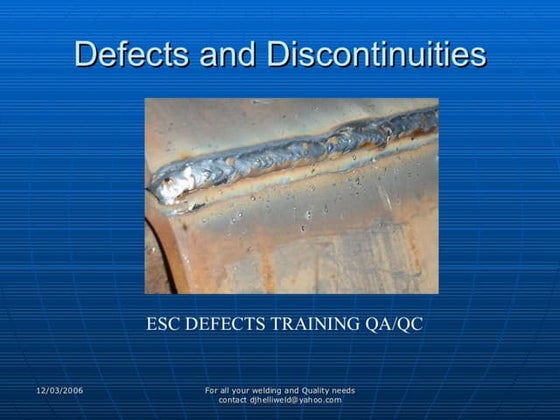 Defects and Discontinuities

ESC DEFECTS TRAINING QA/QC

12/03/2006

For all your welding and Quality needs contact djhelliweld@yahoo.com